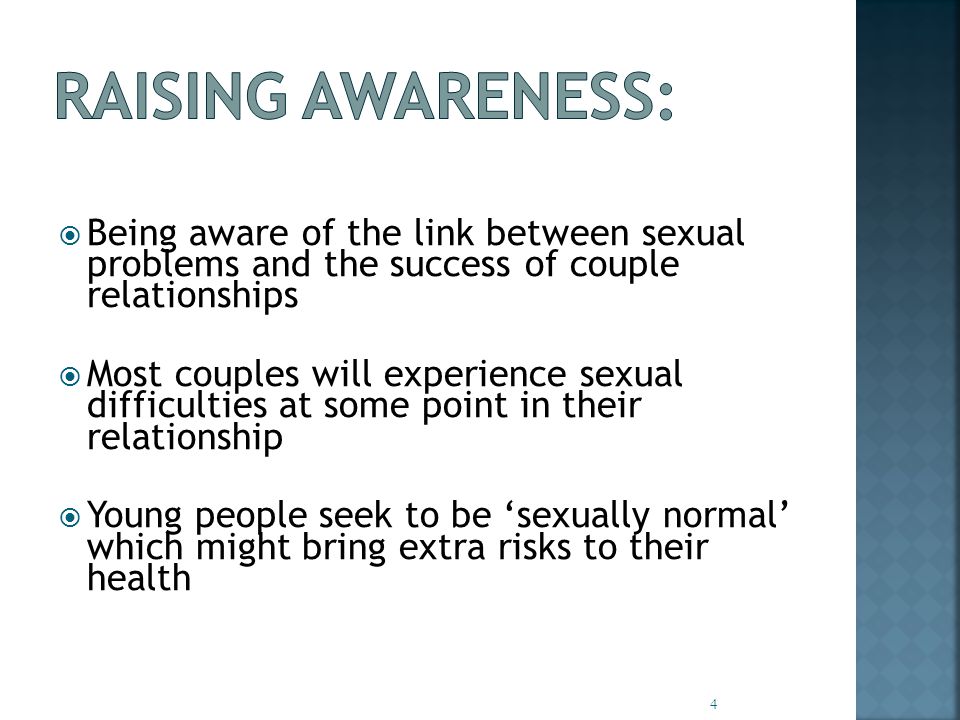 RAISING AWARENESS:

Being aware of the link between sexual problems and the success of couple relationships

Most couples will experience sexual difficulties at some point in their relationship

Young people seek to be ‘sexually normal’ which might bring extra risks to their health

4